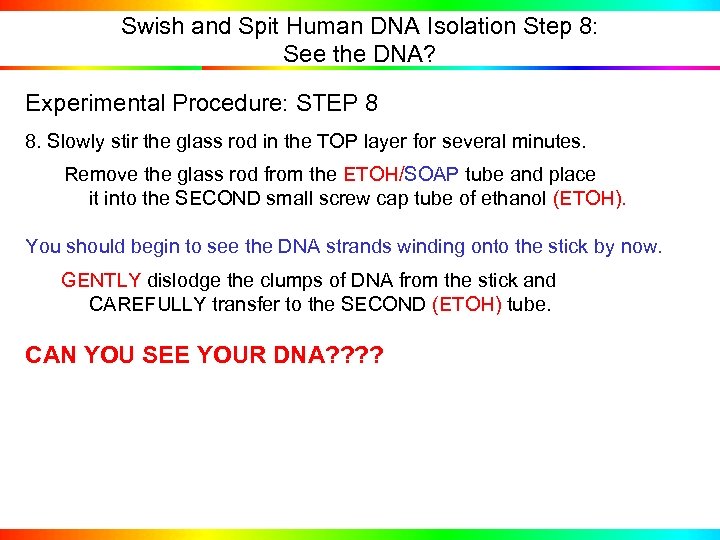 Swish and Spit Human DNA Isolation Step 8:
See the DNA?

Experimental Procedure: STEP 8

8. Slowly stir the glass rod in the TOP layer for several minutes.

Remove the glass rod from the ETOH/SOAP tube and place it into the SECOND small screw cap tube of ethanol (ETOH).

You should begin to see the DNA strands winding onto the stick by now.

GENTLY dislodge the clumps of DNA from the stick and CAREFULLY transfer to the SECOND (ETOH) tube.

CAN YOU SEE YOUR DNA????